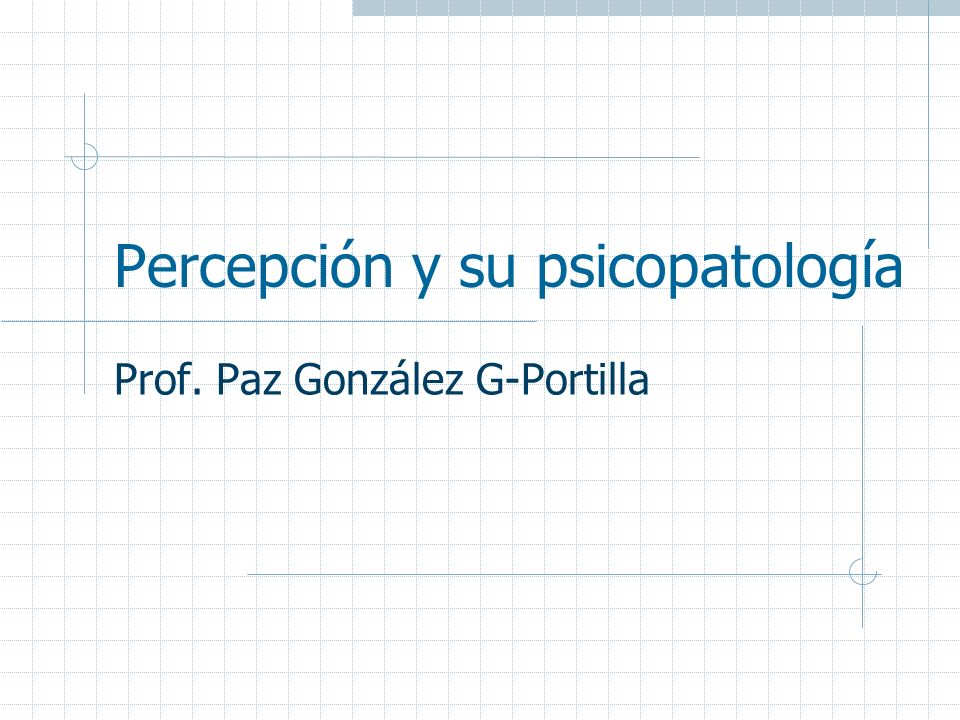 Percepción y su psicopatología

Prof. Paz González G-Portilla